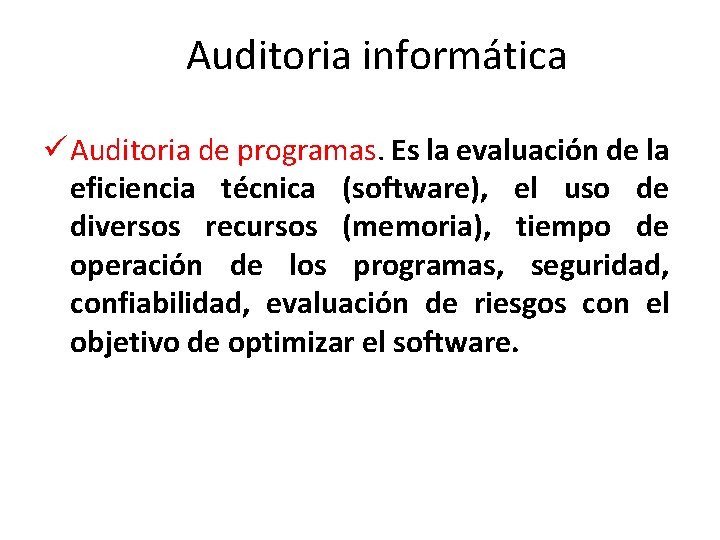 Auditoria informática

✓ Auditoria de programas. Es la evaluación de la eficiencia técnica (software), el uso de diversos recursos (memoria), tiempo de operación de los programas, seguridad, confiabilidad, evaluación de riesgos con el objetivo de optimizar el software.